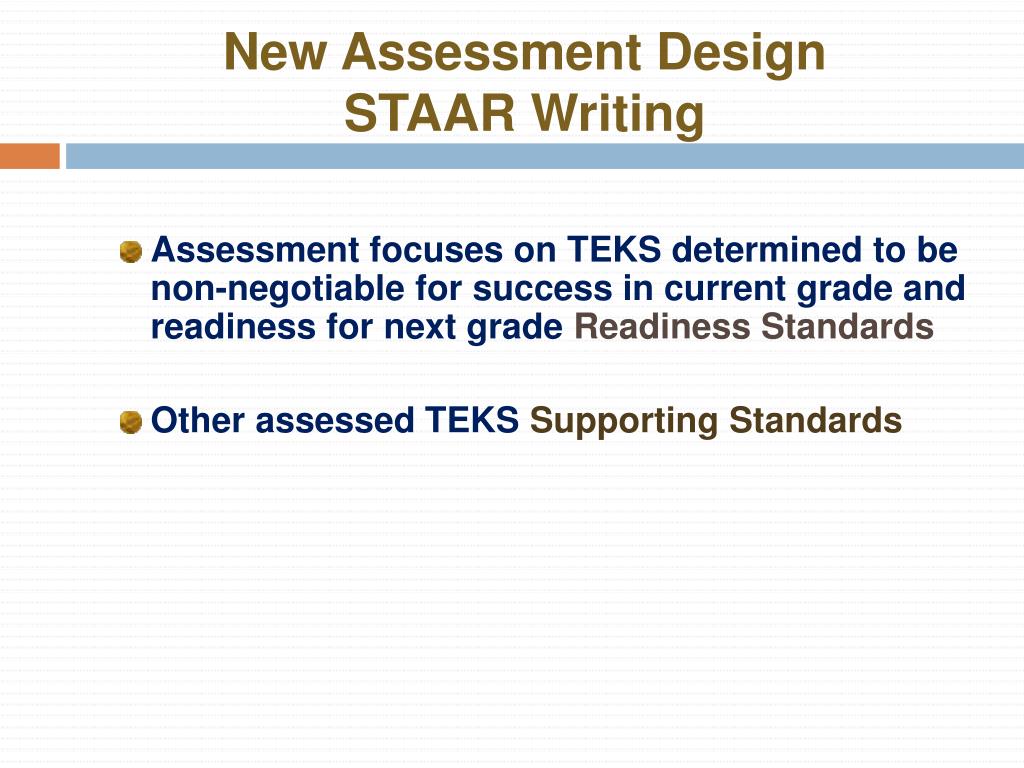 New Assessment Design
STAAR Writing

Assessment focuses on TEKS determined to be non-negotiable for success in current grade and readiness for next grade Readiness Standards

Other assessed TEKS Supporting Standards